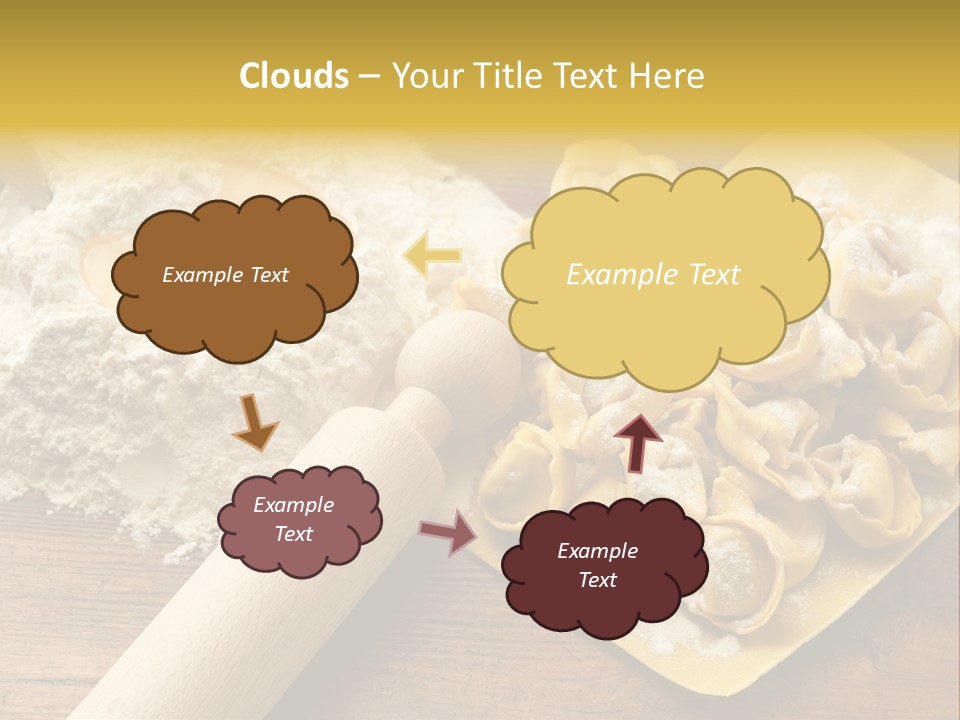 Clouds – Your Title Text Here

Example Text

Example Text

Example Text

Example Text